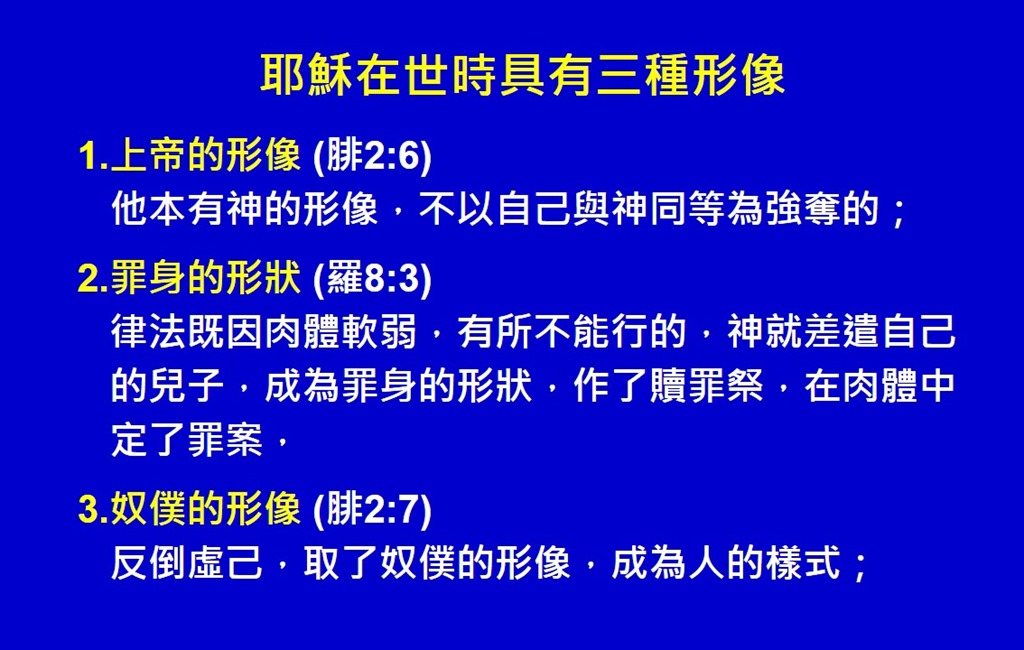 耶穌在世時具有三種形像

1.上帝的形像 (腓2:6)
他本有神的形像，不以自己與神同等為強奪的；

2.罪身的形狀 (羅8:3)
律法既因肉體軟弱，有所不能行的，神就差遣自己的兒子，成為罪身的形狀，作了贖罪祭，在肉體中定了罪案，

3.奴僕的形像 (腓2:7)
反倒虛己，取了奴僕的形像，成為人的樣式；